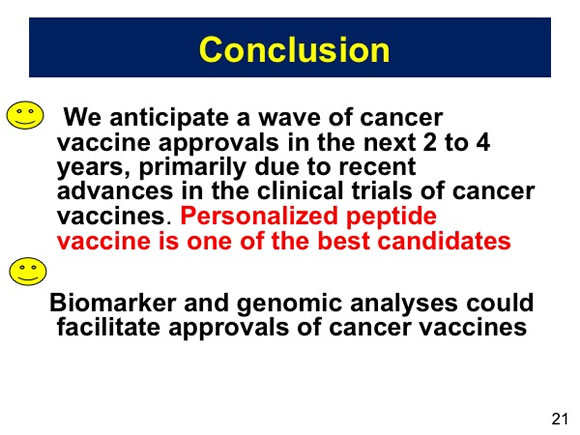 Conclusion

We anticipate a wave of cancer vaccine approvals in the next 2 to 4 years, primarily due to recent advances in the clinical trials of cancer vaccines. Personalized peptide vaccine is one of the best candidates

Biomarker and genomic analyses could facilitate approvals of cancer vaccines

21